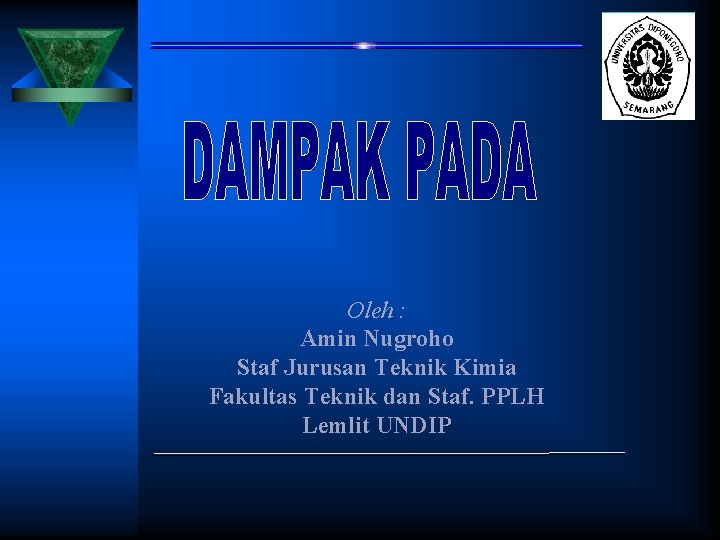 UNIVERSITAS DIPONEGORO
SEMARANG

DAMPAK PADA

Oleh :
Amin Nugroho
Staf Jurusan Teknik Kimia
Fakultas Teknik dan Staf. PPLH
Lemlit UNDIP